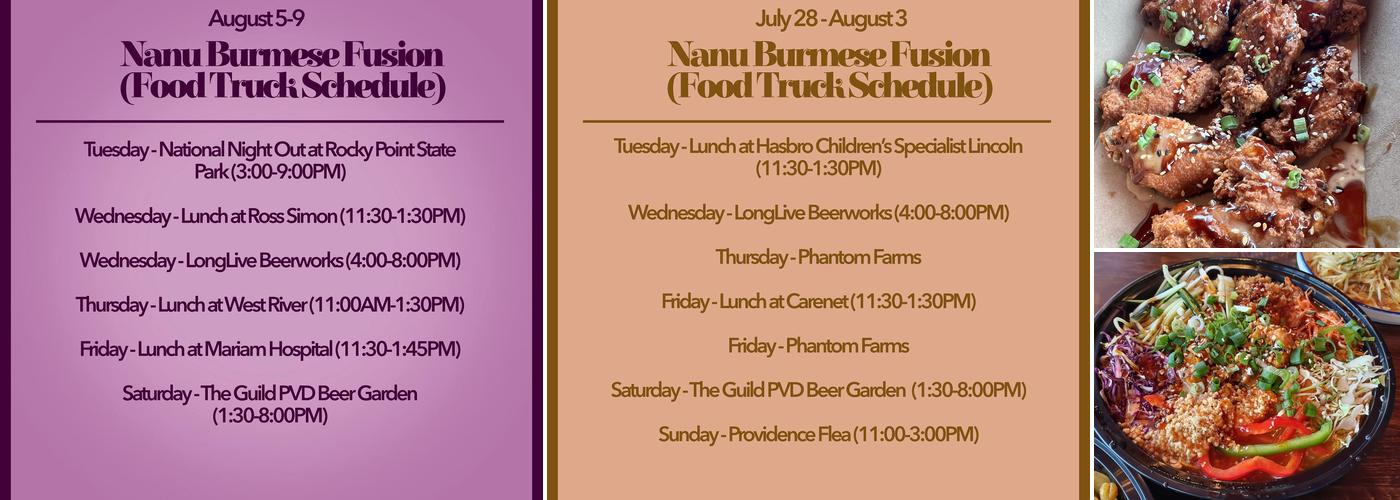 August 5-9

Nanu Burmese Fusion (Food Truck Schedule)

Tuesday - National Night Out at Rocky Point State Park (3:00-9:00PM)

Wednesday - Lunch at Ross Simon (11:30-1:30PM)

Wednesday - LongLive Beerworks (4:00-8:00PM)

Thursday - Lunch at West River (11:00AM-1:30PM)

Friday - Lunch at Mariam Hospital (11:30-1:45PM)

Saturday - The Guild PVD Beer Garden (1:30-8:00PM)

July 28 - August 3

Nanu Burmese Fusion (Food Truck Schedule)

Tuesday - Lunch at Hasbro Children's Specialist Lincoln (11:30-1:30PM)

Wednesday - LongLive Beerworks (4:00-8:00PM)

Thursday - Phantom Farms

Friday - Lunch at Carenet (11:30-1:30PM)

Friday - Phantom Farms

Saturday - The Guild PVD Beer Garden (1:30-8:00PM)

Sunday - Providence Flea (11:00-3:00PM)